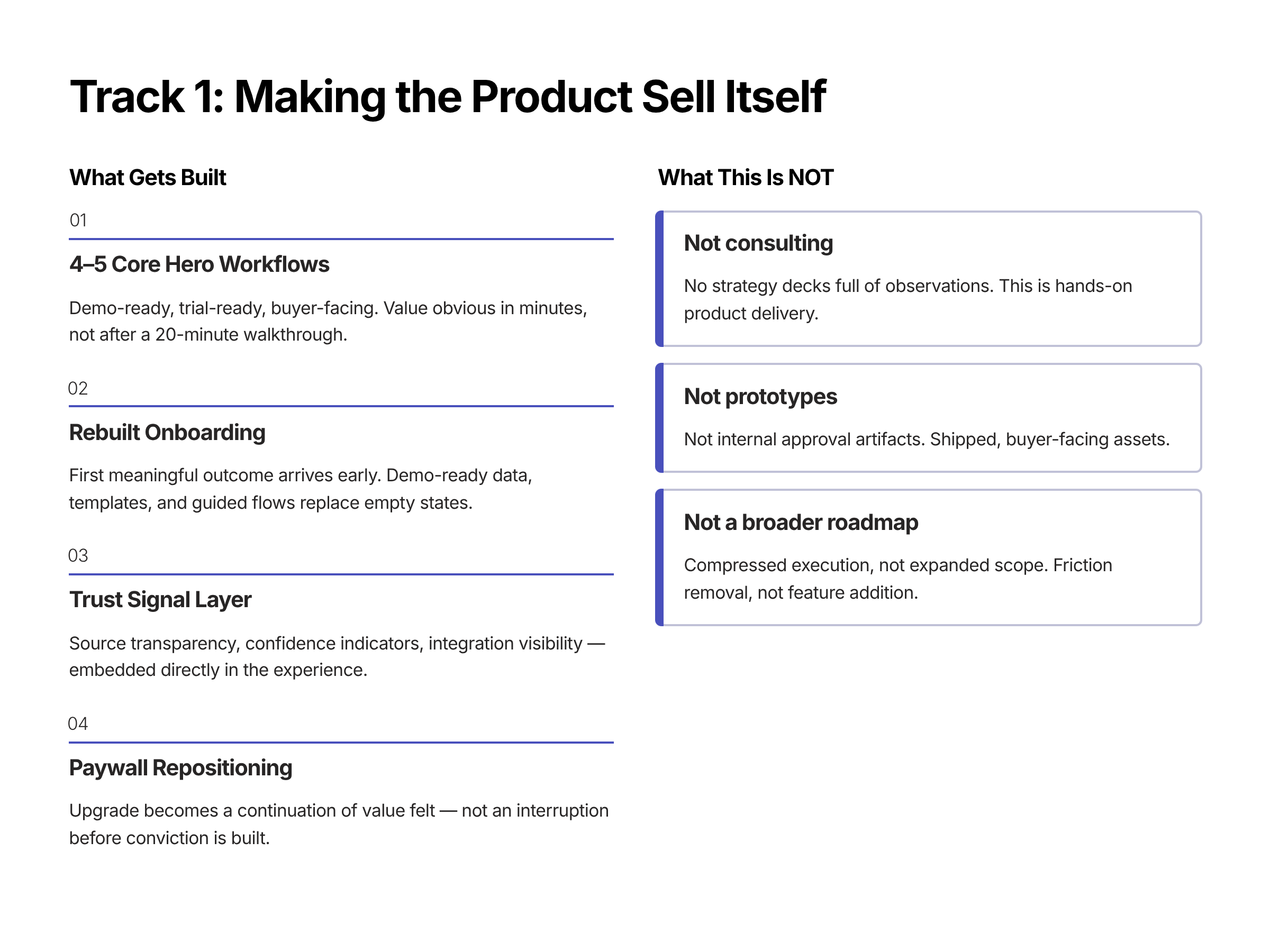 Track 1: Making the Product Sell Itself

What Gets Built

01

4–5 Core Hero Workflows

Demo-ready, trial-ready, buyer-facing. Value obvious in minutes, not after a 20-minute walkthrough.

02

Rebuilt Onboarding

First meaningful outcome arrives early. Demo-ready data, templates, and guided flows replace empty states.

03

Trust Signal Layer

Source transparency, confidence indicators, integration visibility — embedded directly in the experience.

04

Paywall Repositioning

Upgrade becomes a continuation of value felt — not an interruption before conviction is built.

What This Is NOT

Not consulting

No strategy decks full of observations. This is hands-on product delivery.

Not prototypes

Not internal approval artifacts. Shipped, buyer-facing assets.

Not a broader roadmap

Compressed execution, not expanded scope. Friction removal, not feature addition.